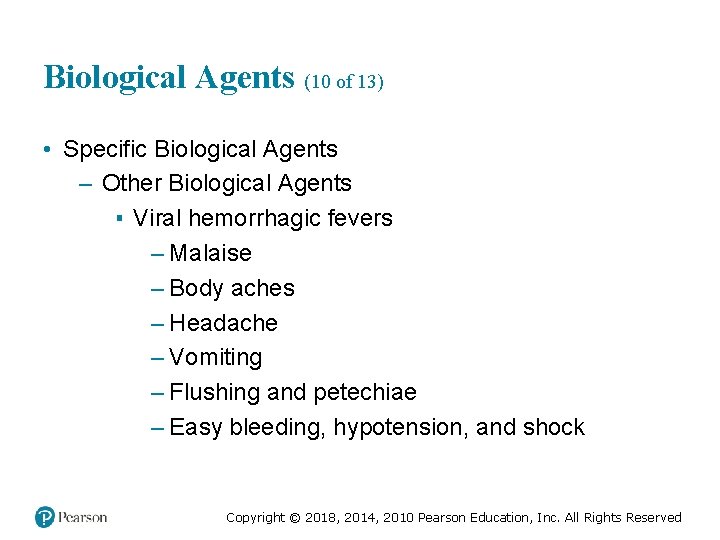 Biological Agents (10 of 13)

• Specific Biological Agents
– Other Biological Agents
▪ Viral hemorrhagic fevers
– Malaise
– Body aches
– Headache
– Vomiting
– Flushing and petechiae
– Easy bleeding, hypotension, and shock

Pearson

Copyright © 2018, 2014, 2010 Pearson Education, Inc. All Rights Reserved